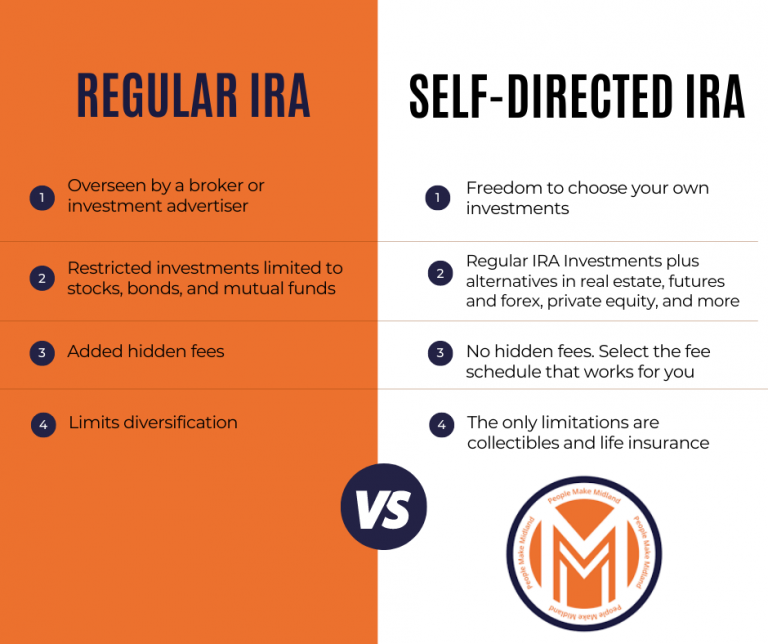 REGULAR IRA

1 Overseen by a broker or investment advertiser

2 Restricted investments limited to stocks, bonds, and mutual funds

3 Added hidden fees

4 Limits diversification

SELF-DIRECTED IRA

1 Freedom to choose your own investments

2 Regular IRA Investments plus alternatives in real estate, futures and forex, private equity, and more

3 No hidden fees. Select the fee schedule that works for you

4 The only limitations are collectibles and life insurance

VS

People Make Midland People Make Midland People Make Midland People Make Midland